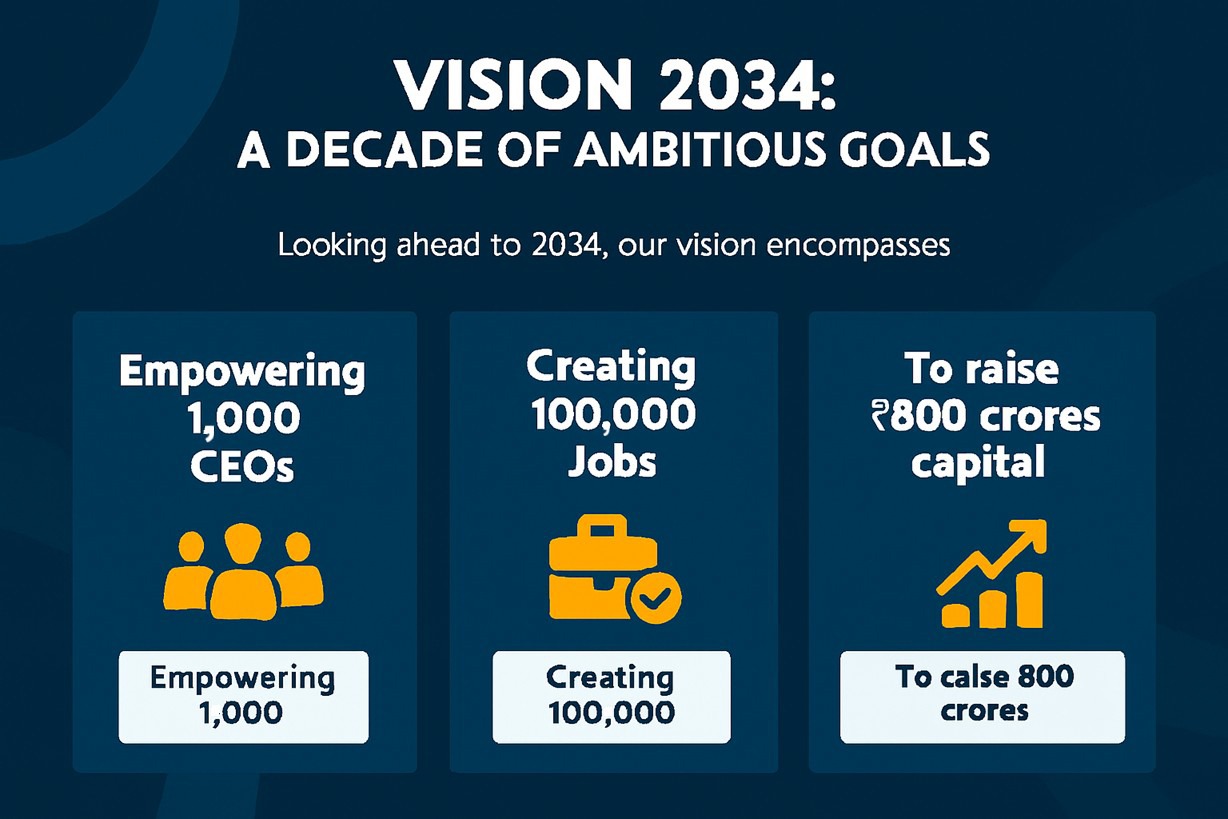 VISION 2034:
A DECADE OF AMBITIOUS GOALS

Looking ahead to 2034, our vision encompasses

Empowering 1,000 CEOs

Empowering 1,000

Creating 100,000 Jobs

Creating 100,000

To raise ₹800 crores capital

To calse 800 crores